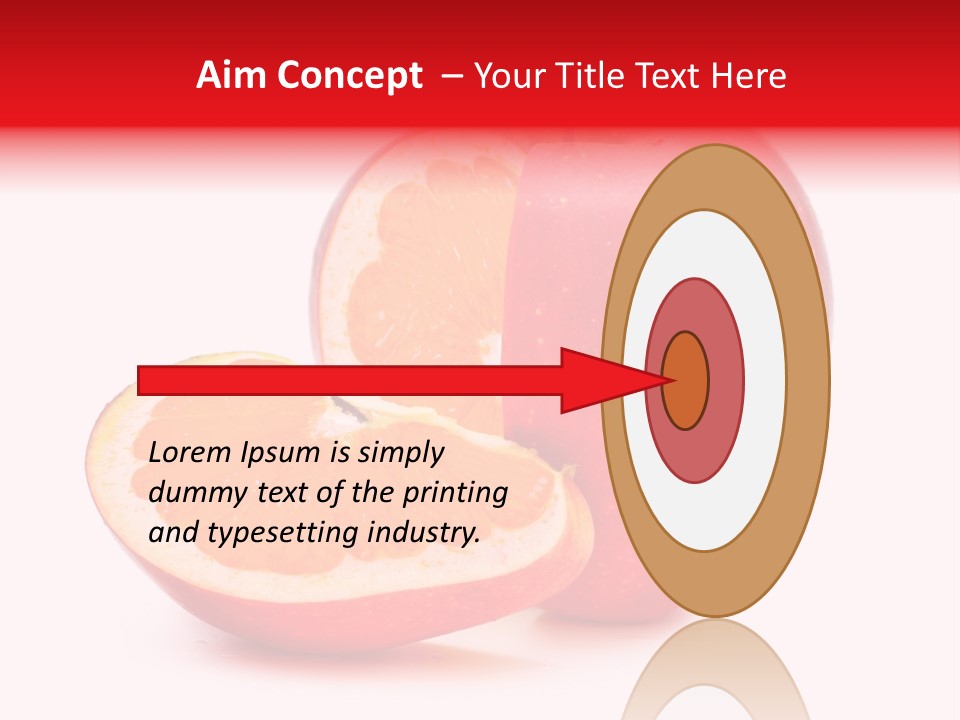 Aim Concept – Your Title Text Here

Lorem Ipsum is simply dummy text of the printing and typesetting industry.